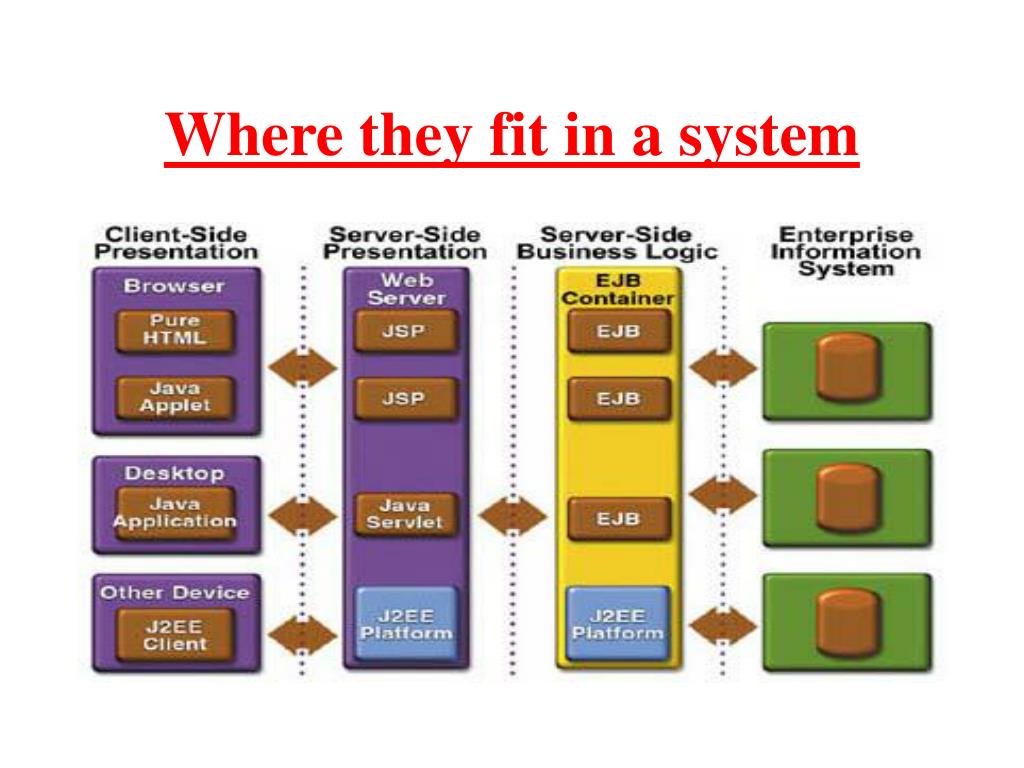 Where they fit in a system

Client-Side Presentation

Browser

Pure HTML

Java Applet

Desktop

Java Application

Other Device

J2EE Client

Server-Side Presentation

Web Server

JSP

JSP

Java Servlet

J2EE Platform

Server-Side Business Logic

EJB Container

EJB

EJB

EJB

J2EE Platform

Enterprise Information System